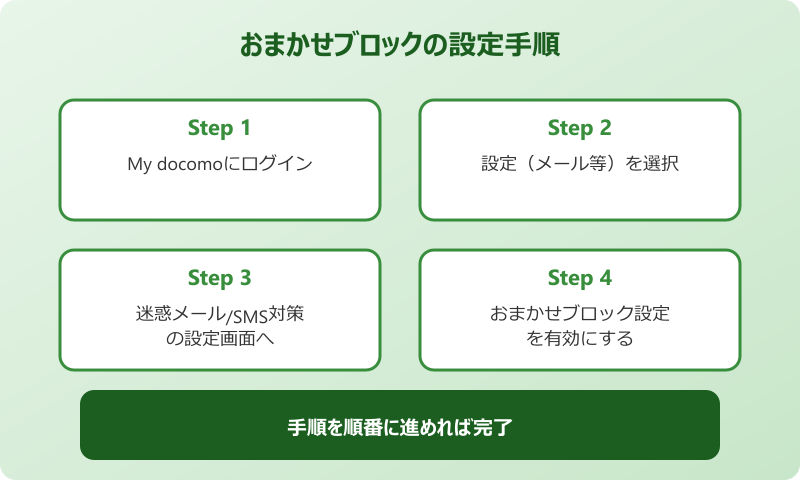 おまかせブロックの設定手順

Step 1
My docomoにログイン

Step 2
設定（メール等）を選択

Step 3
迷惑メール/SMS対策の設定画面へ

Step 4
おまかせブロック設定を有効にする

手順を順番に進めれば完了